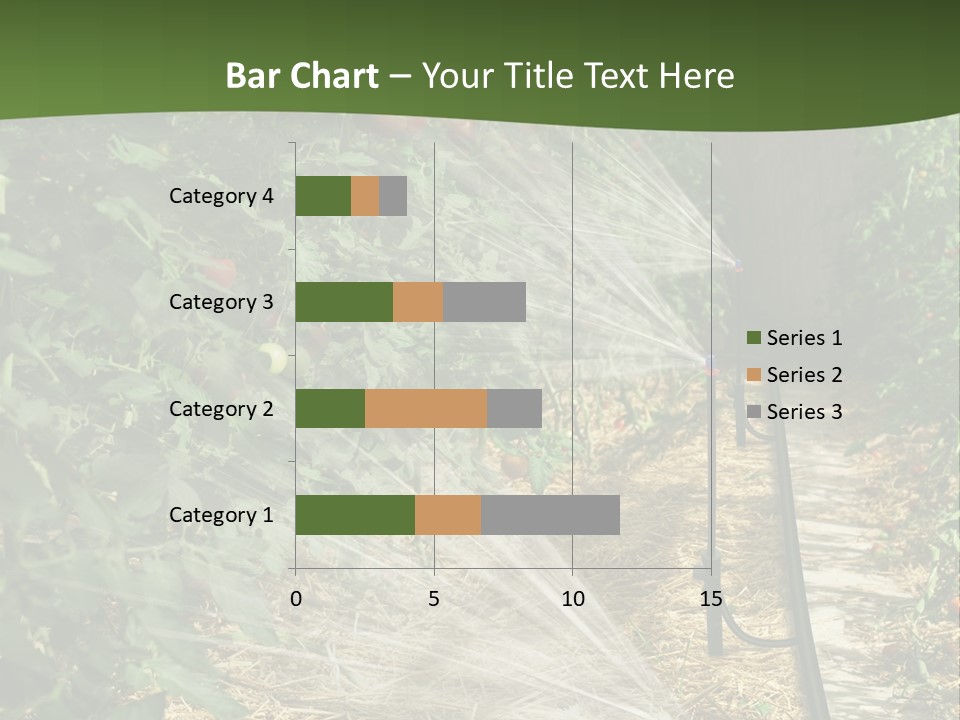 Bar Chart – Your Title Text Here

Category 4
Category 3
Category 2
Category 1

0
5
10
15

Series 1
Series 2
Series 3